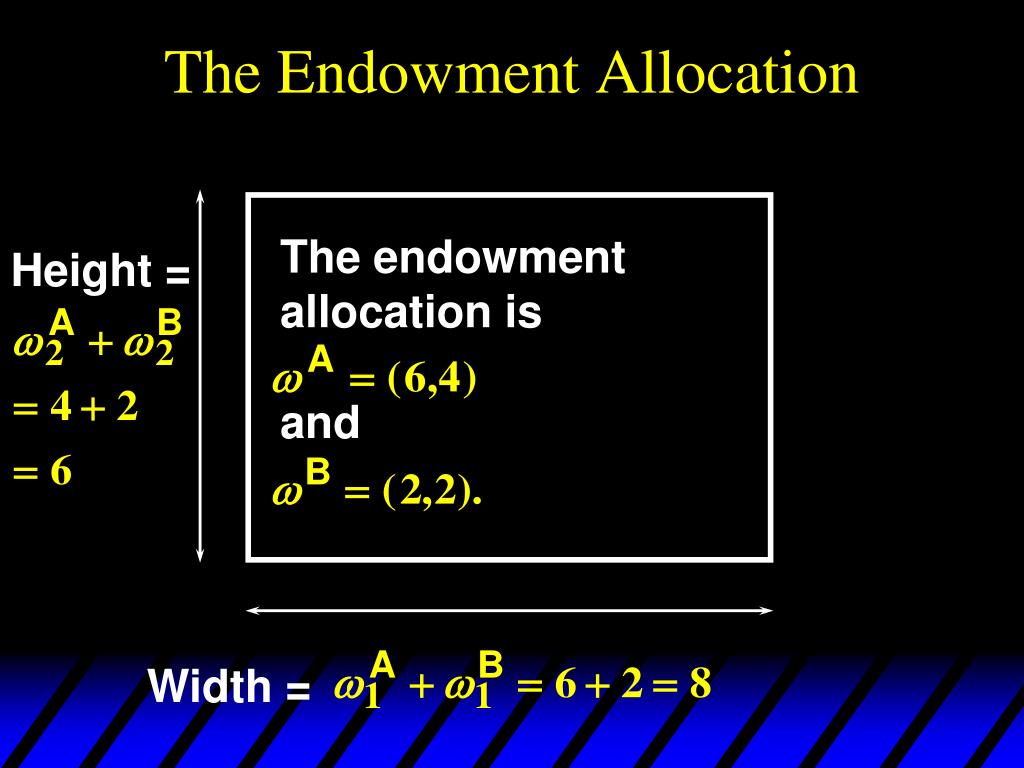 The Endowment Allocation

Height =
$\omega_2^A + \omega_2^B$
$= 4 + 2$
$= 6$

The endowment allocation is
$\omega^A = (6,4)$
and
$\omega^B = (2,2).$

Width = $\omega_1^A + \omega_1^B = 6 + 2 = 8$